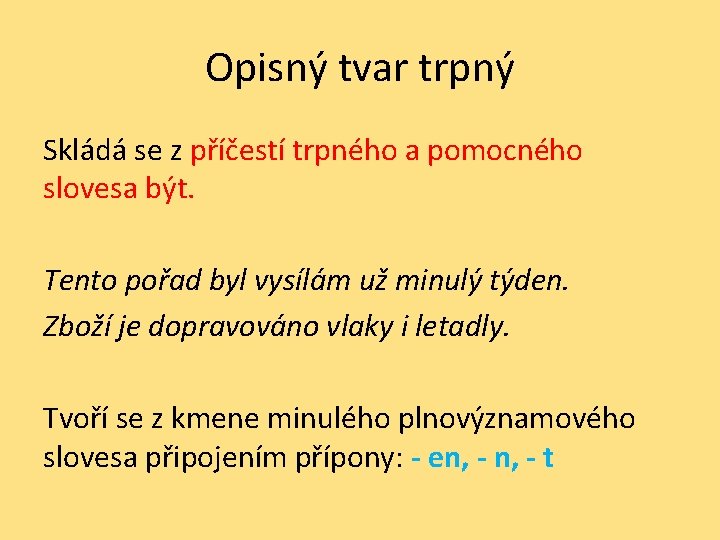 Opisný tvar trpný

Skládá se z příčestí trpného a pomocného slovesa být.

Tento pořad byl vysílám už minulý týden.
Zboží je dopravováno vlaky i letadly.

Tvoří se z kmene minulého plnovýznamového slovesa připojením přípony: - en, - n, - t